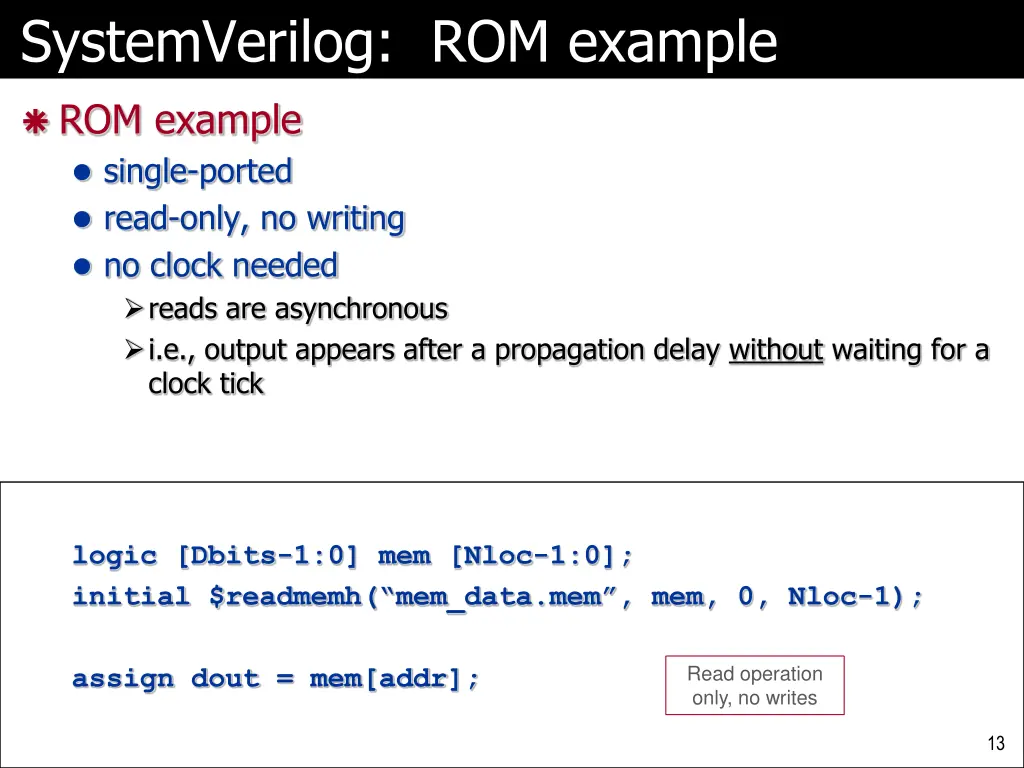 SystemVerilog: ROM example

ROM example

single-ported

read-only, no writing

no clock needed

reads are asynchronous

i.e., output appears after a propagation delay without waiting for a clock tick

logic [Dbits-1:0] mem [Nloc-1:0];
initial $readmemh(“mem_data.mem”, mem, 0, Nloc-1);

assign dout = mem[addr];

Read operation only, no writes

13